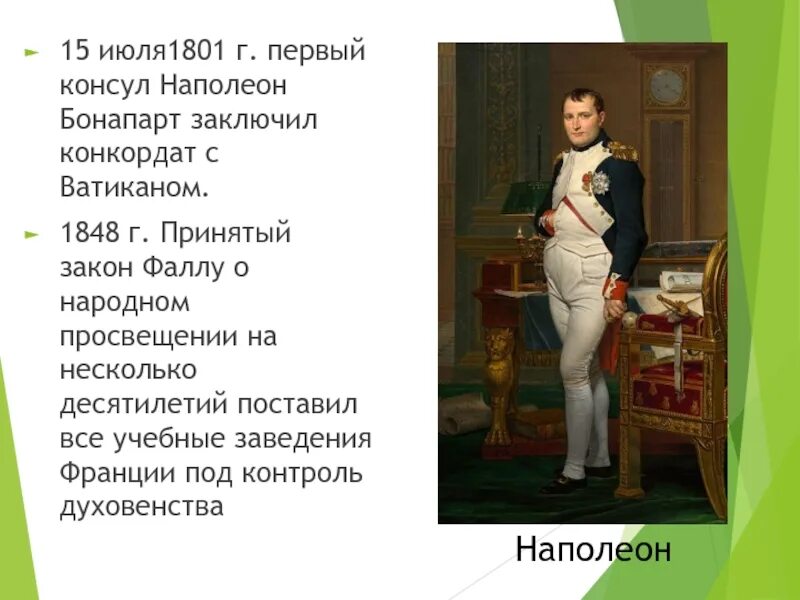 15 июля1801 г. первый консул Наполеон Бонапарт заключил конкордат с Ватиканом.

1848 г. Принятый закон Фаллу о народном просвещении на несколько десятилетий поставил все учебные заведения Франции под контроль духовенства

Наполеон